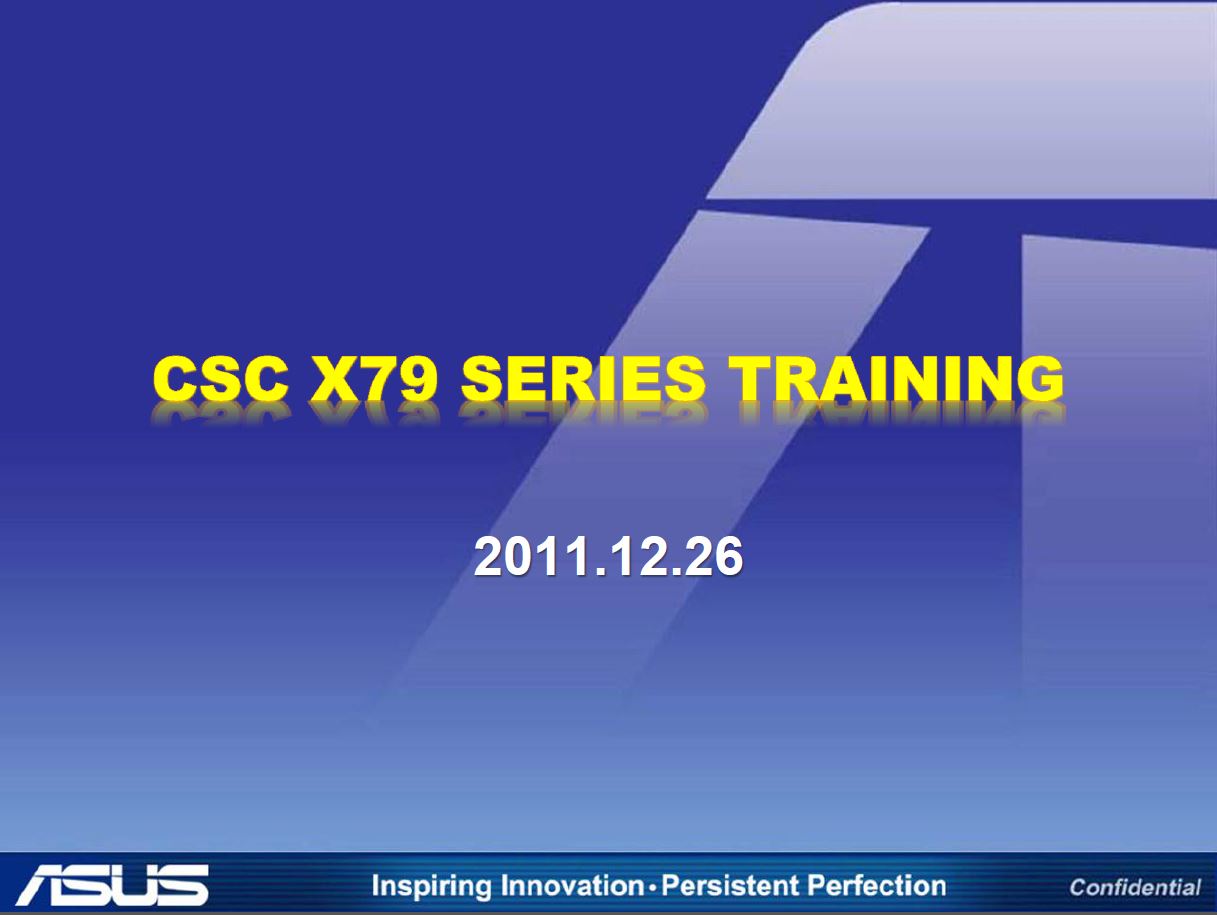 CSC X79 SERIES TRAINING

2011.12.26

ASUS

Inspiring Innovation • Persistent Perfection

Confidential